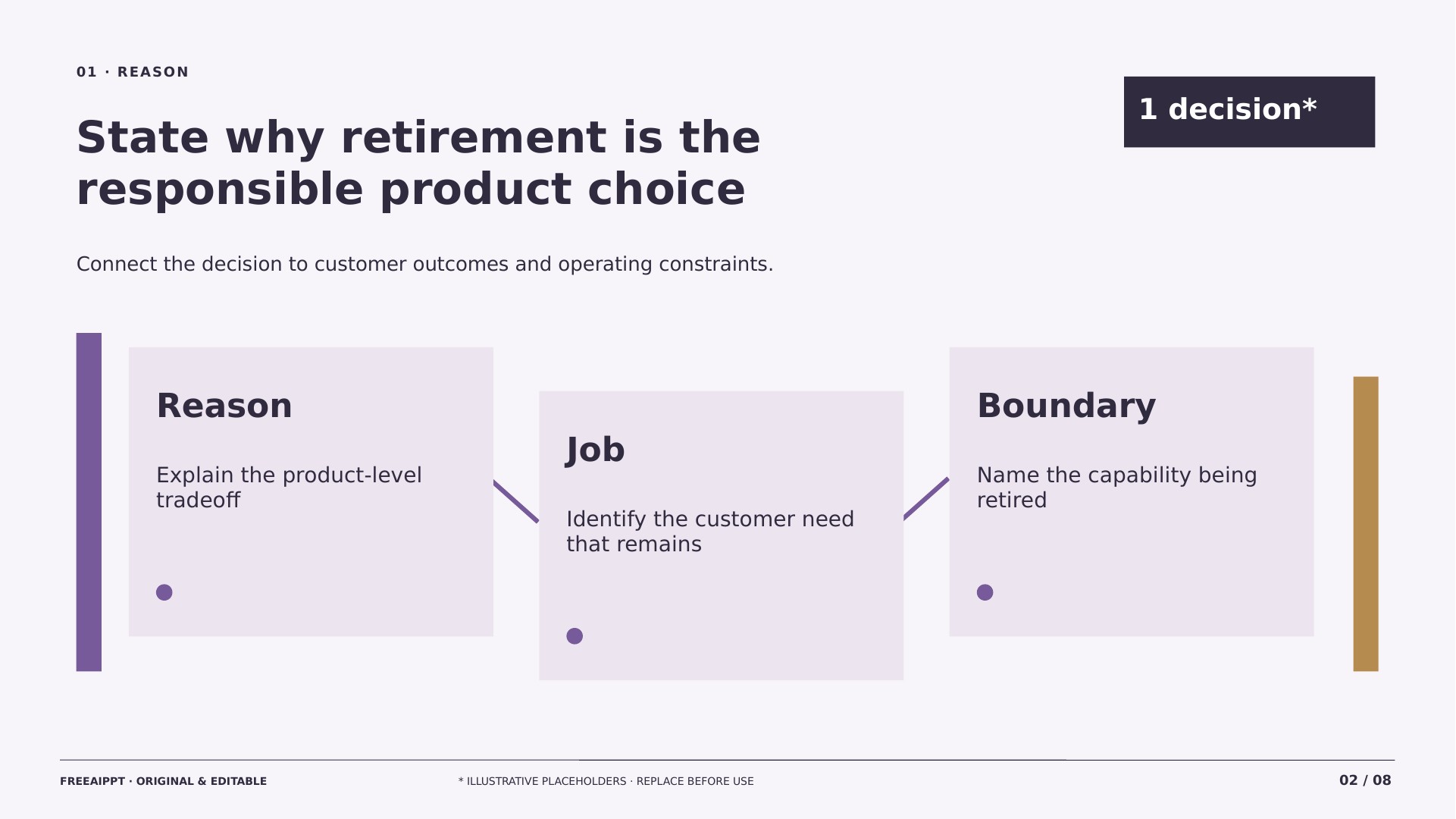 01 · REASON

State why retirement is the responsible product choice

1 decision*

Connect the decision to customer outcomes and operating constraints.

Reason

Explain the product-level tradeoff

Job

Identify the customer need that remains

Boundary

Name the capability being retired

FREEAIPPT · ORIGINAL & EDITABLE

* ILLUSTRATIVE PLACEHOLDERS · REPLACE BEFORE USE

02 / 08